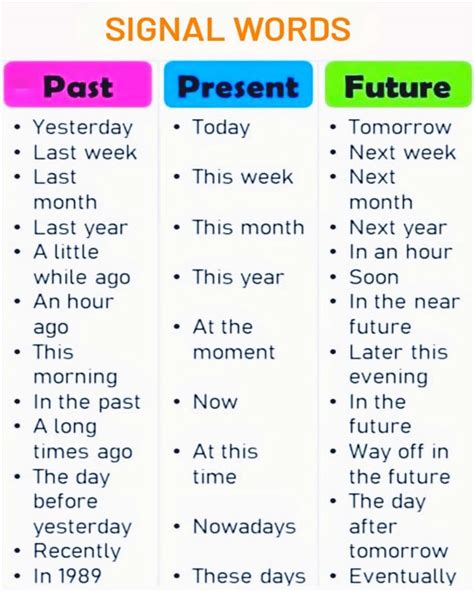 SIGNAL WORDS

Past
• Yesterday
• Last week
• Last month
• Last year
• A little while ago
• An hour ago
• This morning
• In the past
• A long times ago
• The day before yesterday
• Recently
• In 1989

Present
• Today
• This week
• This month
• This year
• At the moment
• Now
• At this time
• Nowadays
• These days

Future
• Tomorrow
• Next week
• Next month
• Next year
• In an hour
• Soon
• In the near future
• Later this evening
• In the future
• Way off in the future
• The day after tomorrow
• Eventually